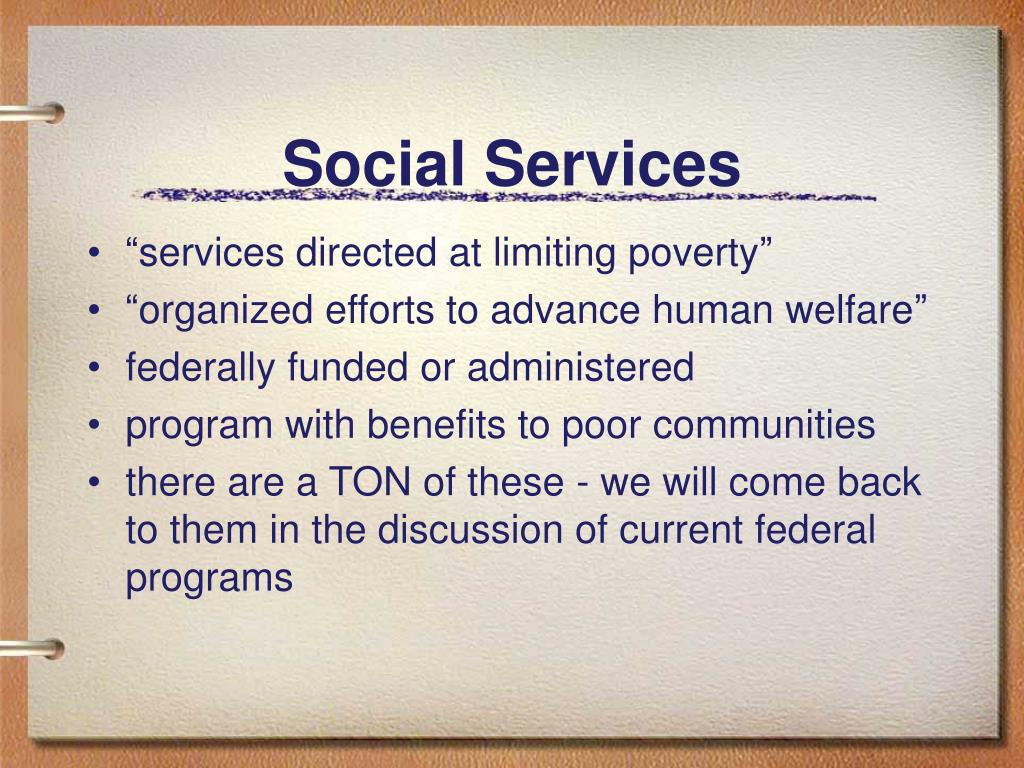 Social Services

• “services directed at limiting poverty”
• “organized efforts to advance human welfare”
• federally funded or administered
• program with benefits to poor communities
• there are a TON of these - we will come back to them in the discussion of current federal programs